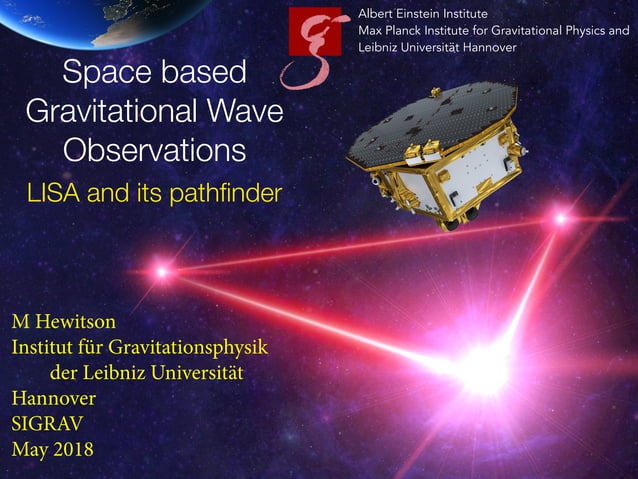 Albert Einstein Institute
Max Planck Institute for Gravitational Physics and
Leibniz Universität Hannover

Space based
Gravitational Wave
Observations

LISA and its pathfinder

M Hewitson
Institut für Gravitationsphysik
der Leibniz Universität
Hannover
SIGRAV
May 2018